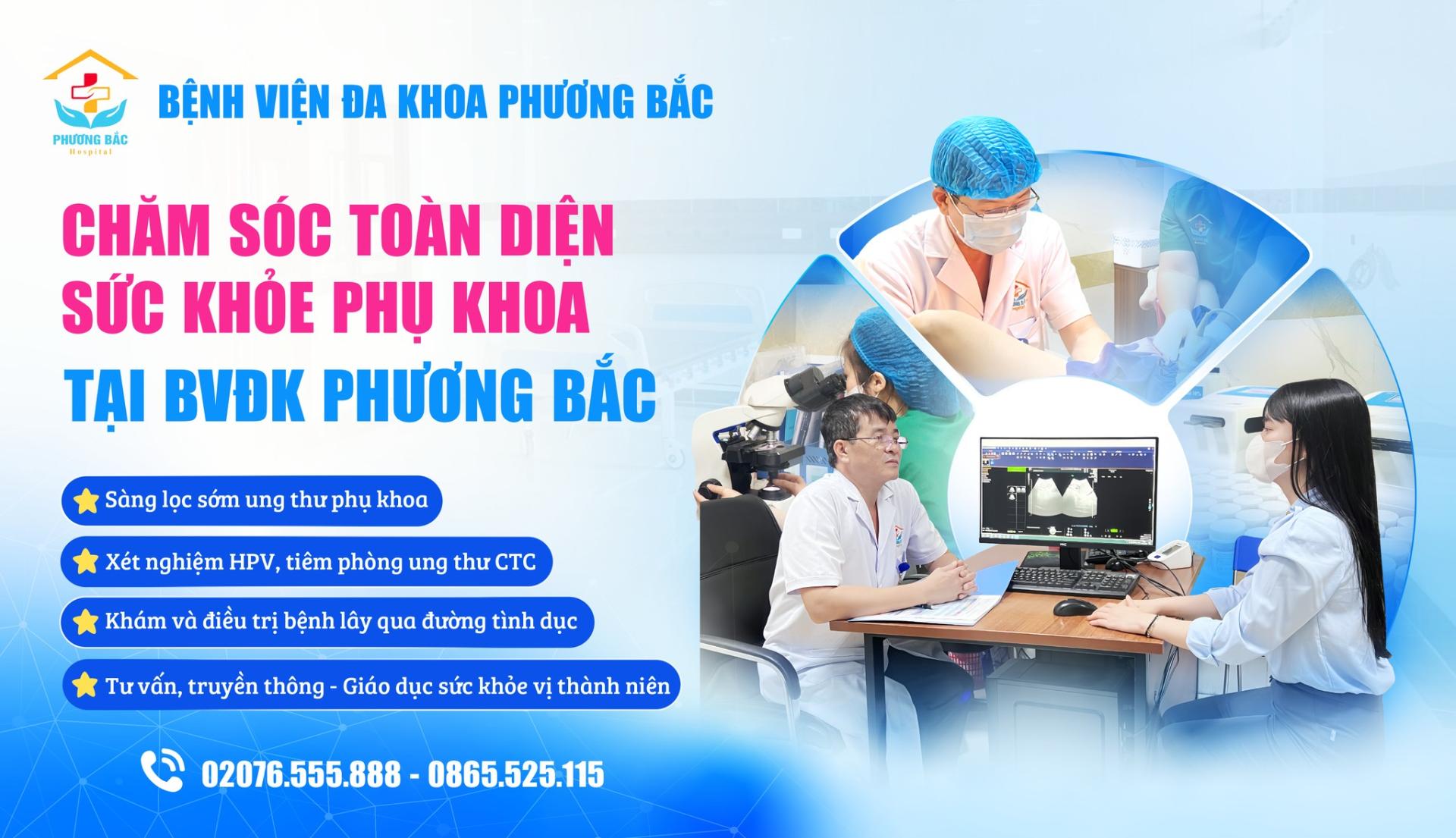 PHƯƠNG BẮC
Hospital

BỆNH VIỆN ĐA KHOA PHƯƠNG BẮC

CHĂM SÓC TOÀN DIỆN
SỨC KHỎE PHỤ KHOA
TẠI BVĐK PHƯƠNG BẮC

Sàng lọc sớm ung thư phụ khoa

Xét nghiệm HPV, tiêm phòng ung thư CTC

Khám và điều trị bệnh lây qua đường tình dục

Tư vấn, truyền thông - Giáo dục sức khỏe vị thành niên

02076.555.888 - 0865.525.115